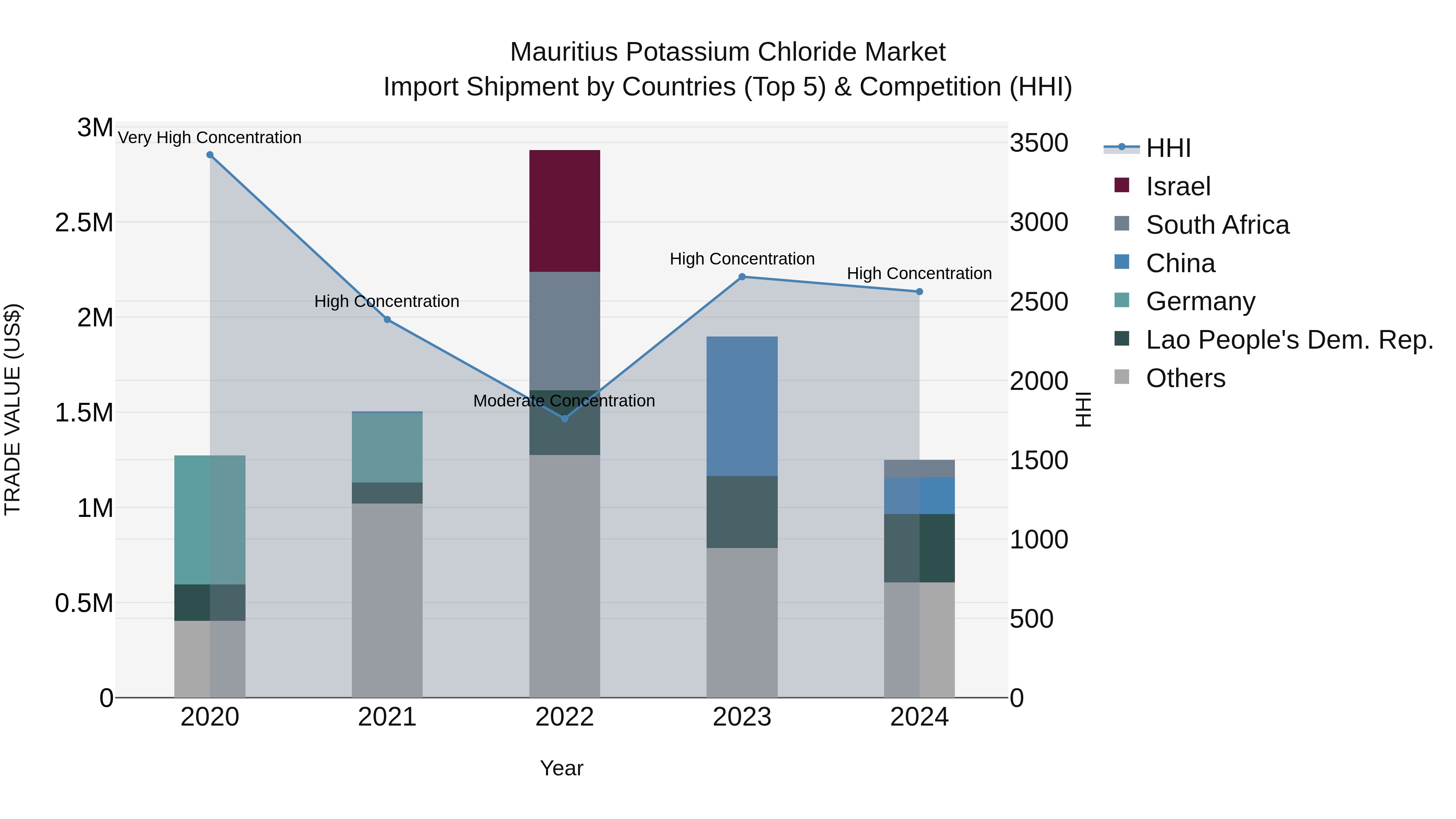 Mauritius Potassium Chloride Market
Import Shipment by Countries (Top 5) & Competition (HHI)

TRADE VALUE (US$)

3M
2.5M
2M
1.5M
1M
0.5M
0

Very High Concentration
High Concentration
Moderate Concentration
High Concentration
High Concentration

2020
2021
2022
2023
2024

Year

3500
3000
2500
2000
1500
1000
500
0

HHI

HHI
Israel
South Africa
China
Germany
Lao People's Dem. Rep.
Others